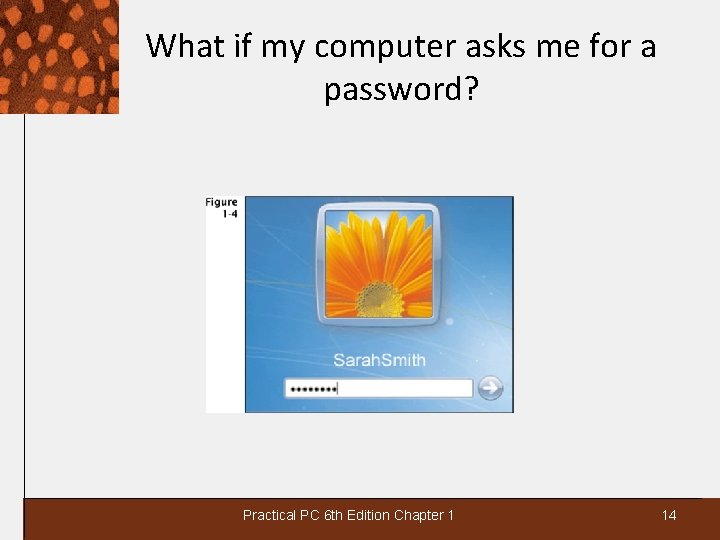 What if my computer asks me for a password?

Figure 1-4

SarahSmith

••••••••

Practical PC 6th Edition Chapter 1

14